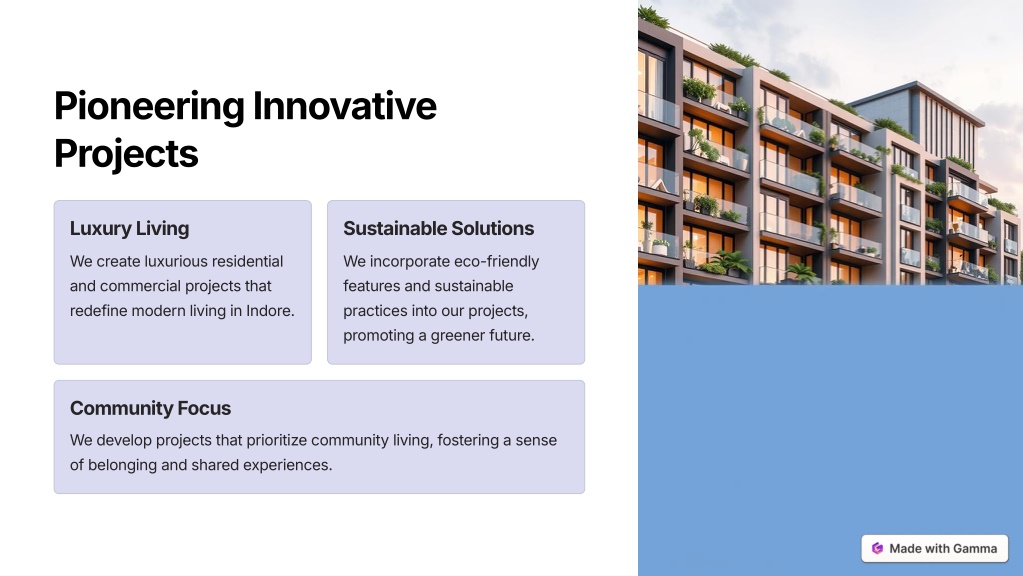 Pioneering Innovative Projects

Luxury Living

We create luxurious residential and commercial projects that redefine modern living in Indore.

Sustainable Solutions

We incorporate eco-friendly features and sustainable practices into our projects, promoting a greener future.

Community Focus

We develop projects that prioritize community living, fostering a sense of belonging and shared experiences.

Made with Gamma